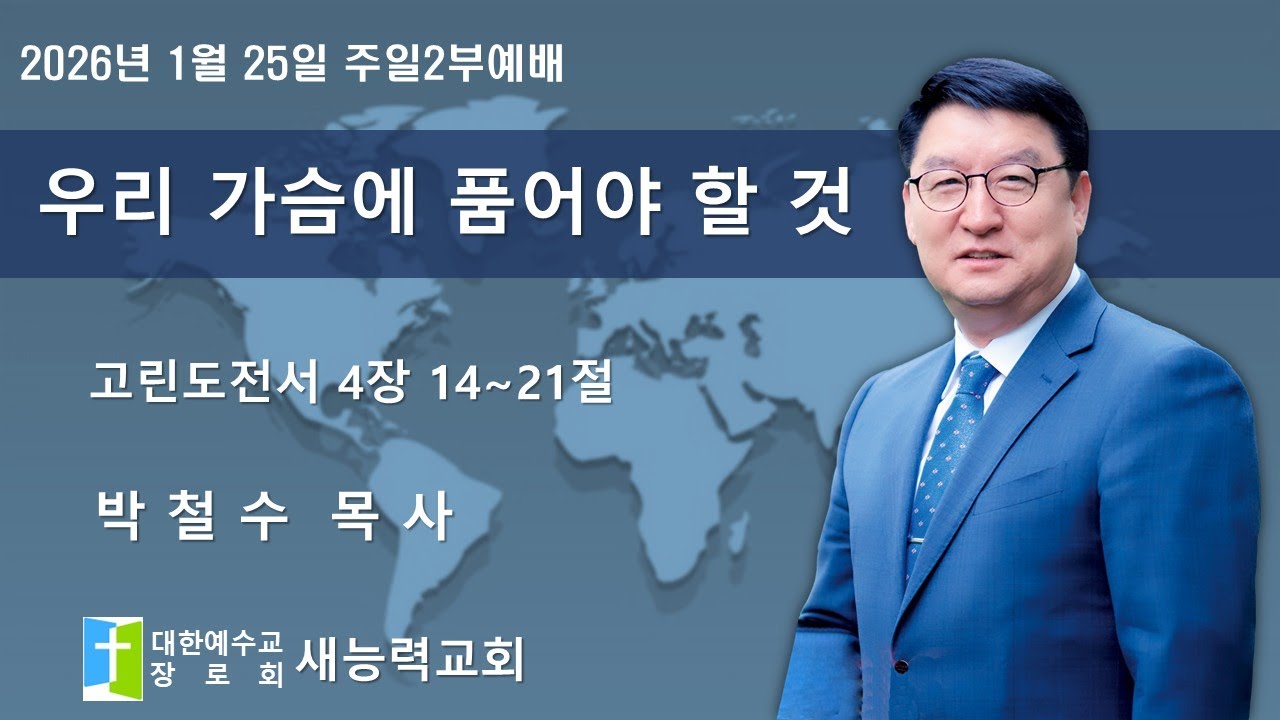 2026년 1월 25일 주일2부예배

우리 가슴에 품어야 할 것

고린도전서 4장 14~21절

박 철 수 목 사

대한예수교
장 로 회 새능력교회